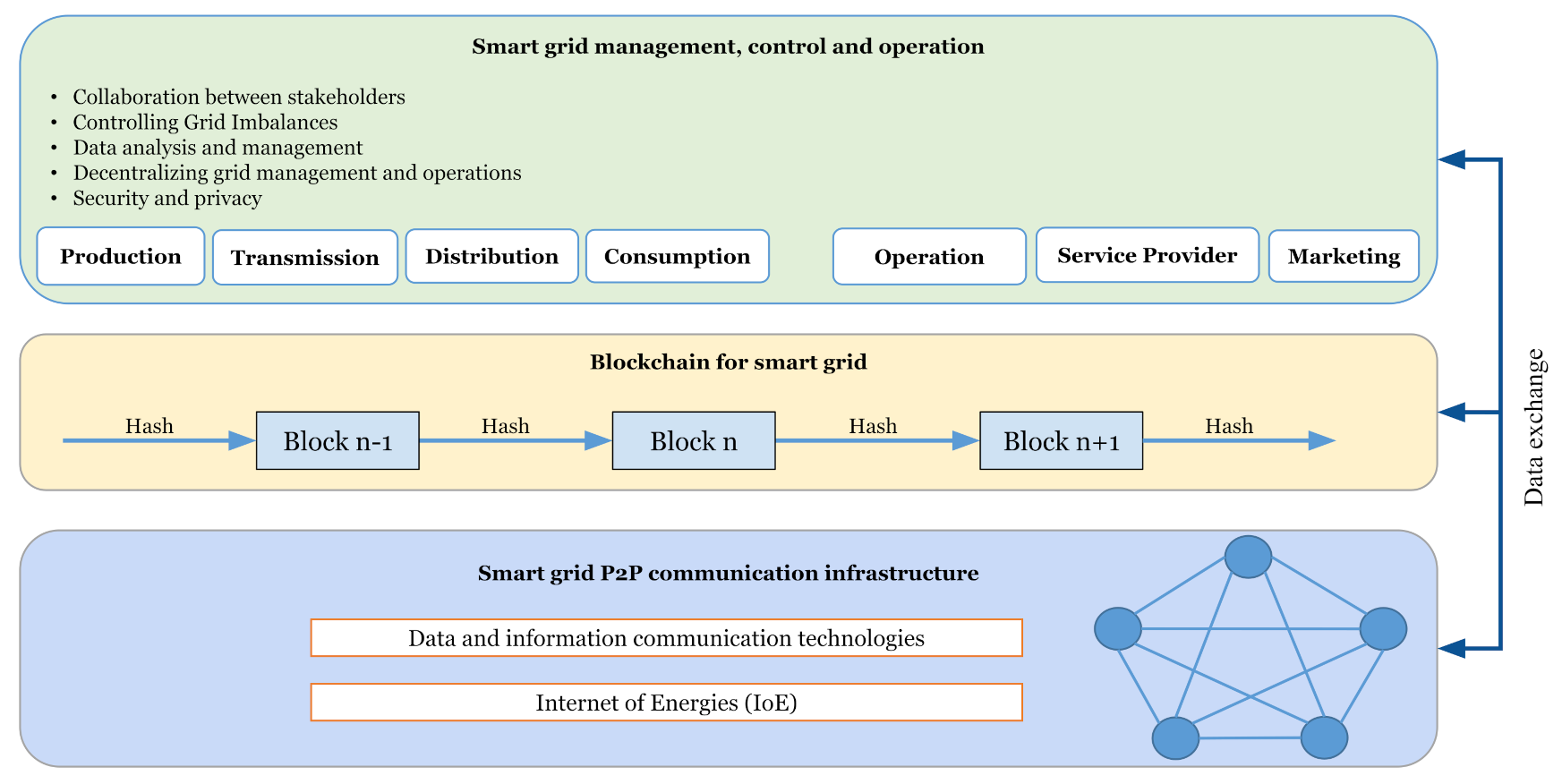 Smart grid management, control and operation

• Collaboration between stakeholders
• Controlling Grid Imbalances
• Data analysis and management
• Decentralizing grid management and operations
• Security and privacy

Production

Transmission

Distribution

Consumption

Operation

Service Provider

Marketing

Blockchain for smart grid

Hash

Block n-1

Hash

Block n

Hash

Block n+1

Hash

Smart grid P2P communication infrastructure

Data and information communication technologies

Internet of Energies (IoE)

Data exchange